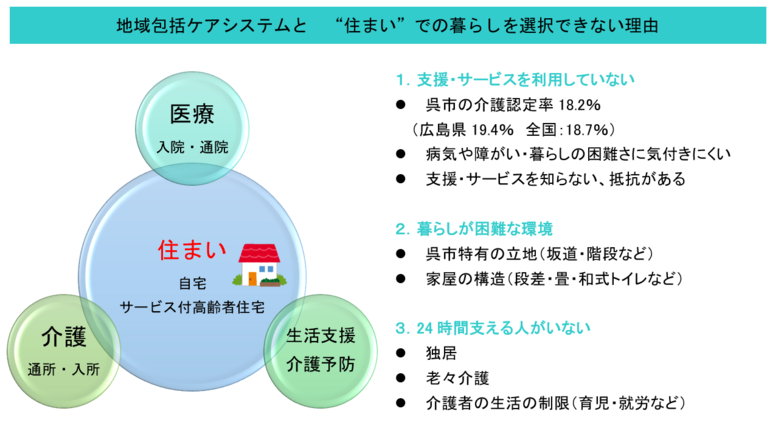 地域包括ケアシステムと　“住まい”での暮らしを選択できない理由

医療
入院・通院

住まい
自宅
サービス付高齢者住宅

介護
通所・入所

生活支援
介護予防

1. 支援・サービスを利用していない
● 呉市の介護認定率 18.2%
（広島県 19.4%　全国：18.7%）
● 病気や障がい・暮らしの困難さに気付きにくい
● 支援・サービスを知らない、抵抗がある

2. 暮らしが困難な環境
● 呉市特有の立地（坂道・階段など）
● 家屋の構造（段差・畳・和式トイレなど）

3. 24 時間支える人がいない
● 独居
● 老々介護
● 介護者の生活の制限（育児・就労など）